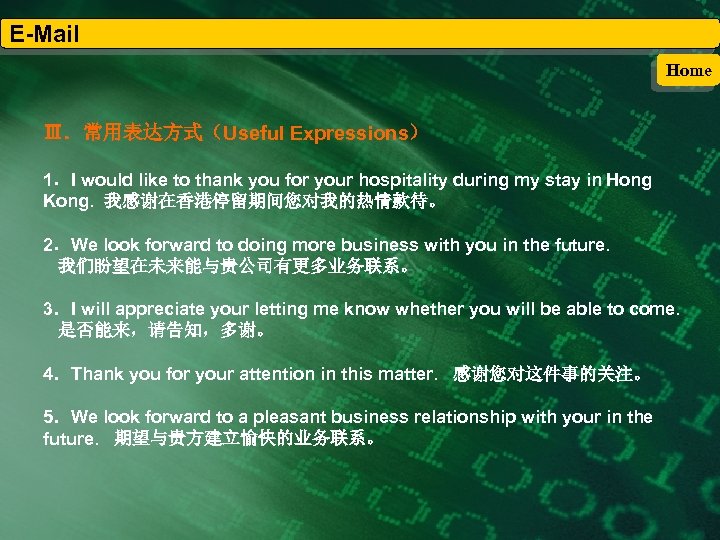 E-Mail

Home

Ⅲ．常用表达方式（Useful Expressions）

1．I would like to thank you for your hospitality during my stay in Hong Kong. 我感谢在香港停留期间您对我的热情款待。

2．We look forward to doing more business with you in the future.
我们盼望在未来能与贵公司有更多业务联系。

3．I will appreciate your letting me know whether you will be able to come.
是否能来，请告知，多谢。

4．Thank you for your attention in this matter. 感谢您对这件事的关注。

5．We look forward to a pleasant business relationship with your in the future. 期望与贵方建立愉快的业务联系。